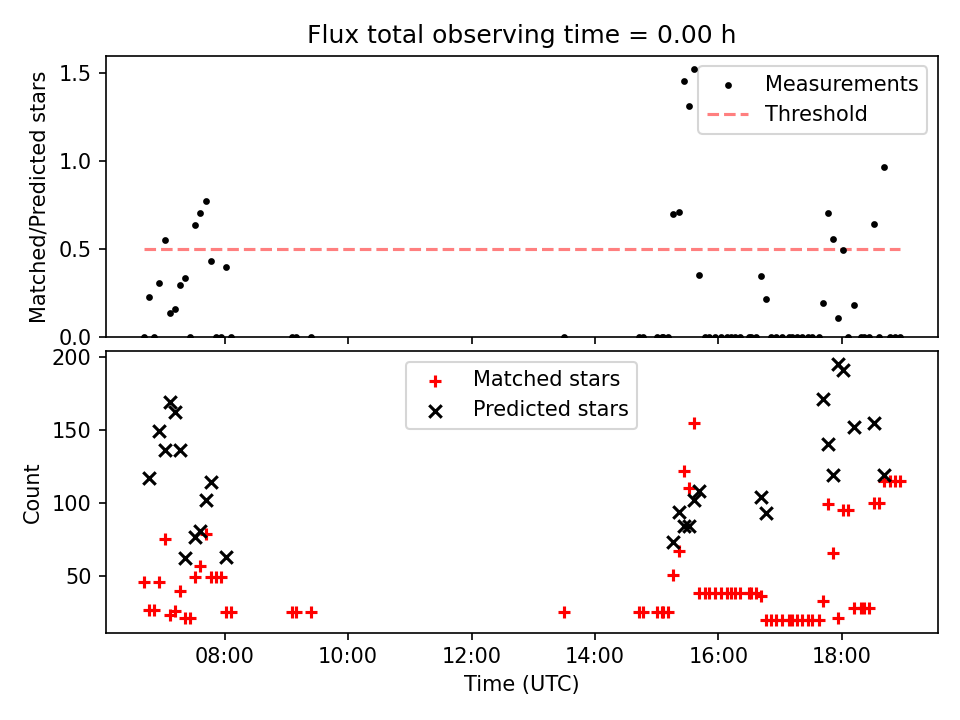 Flux total observing time = 0.00 h

Matched/Predicted stars

1.5
1.0
0.5
0.0

Measurements
Threshold

Count

200
150
100
50

Matched stars
Predicted stars

08:00
10:00
12:00
14:00
16:00
18:00

Time (UTC)